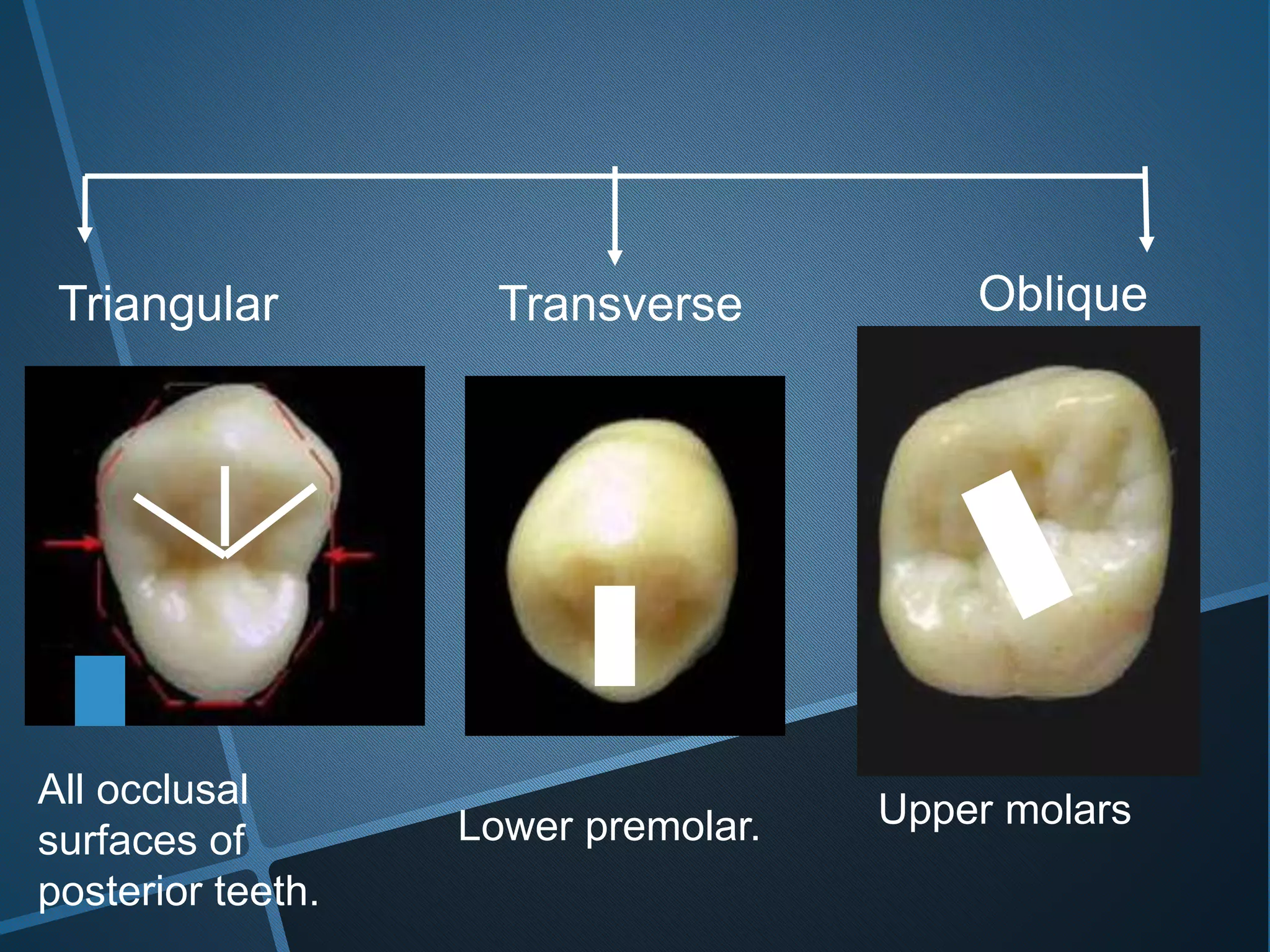 Triangular

Transverse

Oblique

All occlusal surfaces of posterior teeth.

Lower premolar.

Upper molars